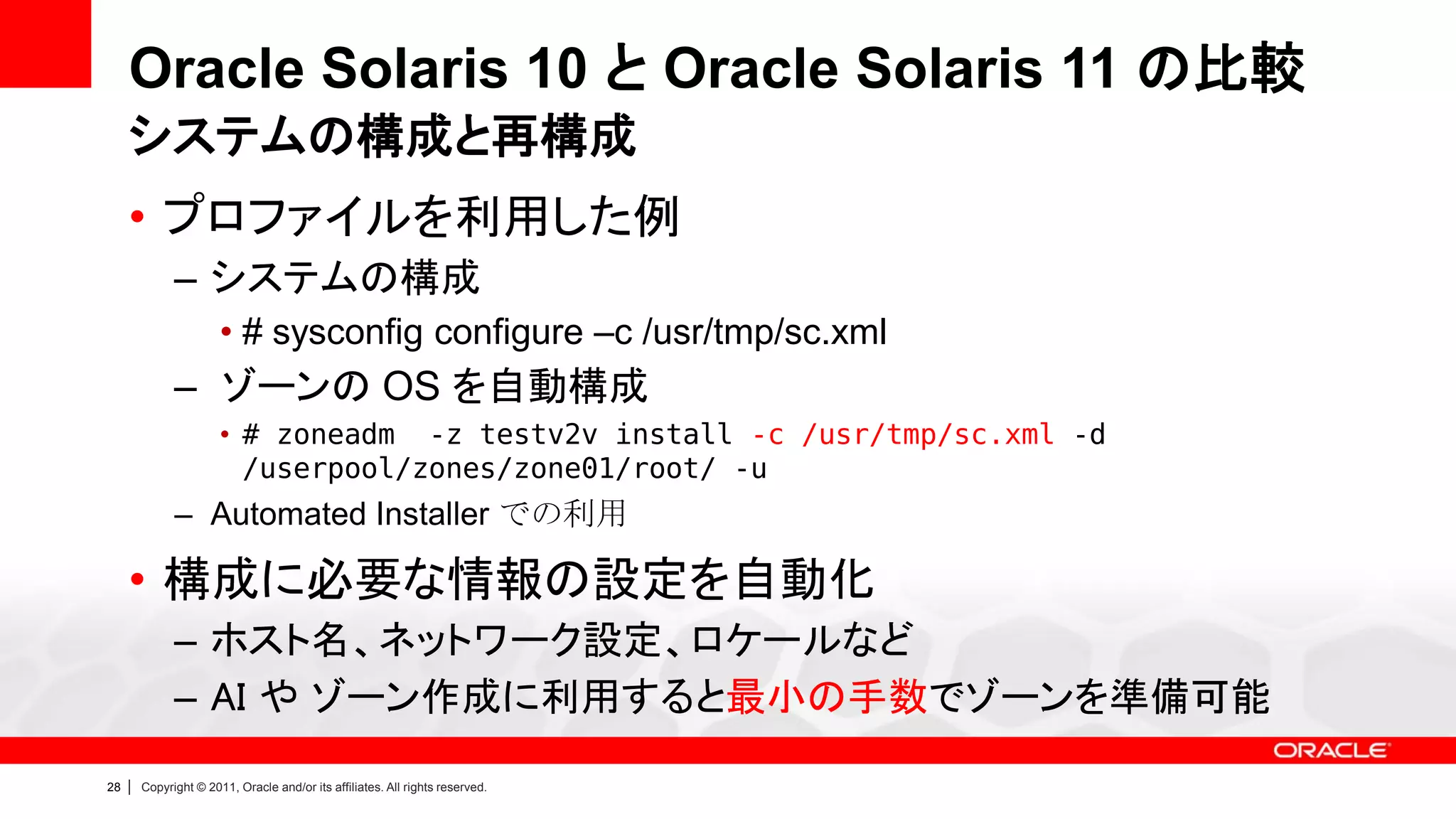 Oracle Solaris 10 と Oracle Solaris 11 の比較
システムの構成と再構成

• プロファイルを利用した例
– システムの構成
• # sysconfig configure –c /usr/tmp/sc.xml
– ゾーンの OS を自動構成
• # zoneadm -z testv2v install -c /usr/tmp/sc.xml -d /userpool/zones/zone01/root/ -u
– Automated Installer での利用

• 構成に必要な情報の設定を自動化
– ホスト名、ネットワーク設定、ロケールなど
– AI や ゾーン作成に利用すると最小の手数でゾーンを準備可能

ORACLE

28 | Copyright © 2011, Oracle and/or its affiliates. All rights reserved.